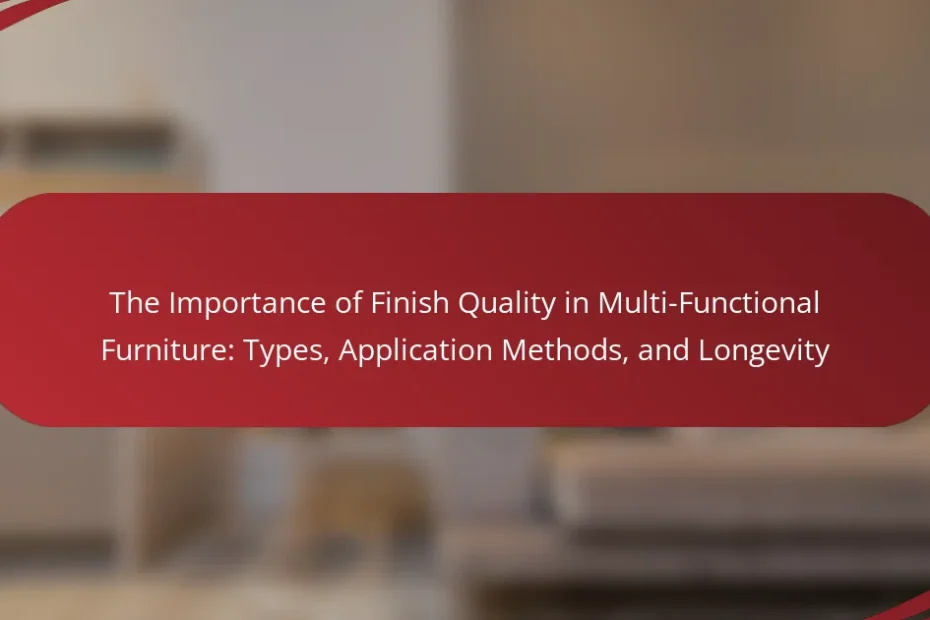 The Importance of Finish Quality in Multi-Functional Furniture: Types, Application Methods, and Longevity